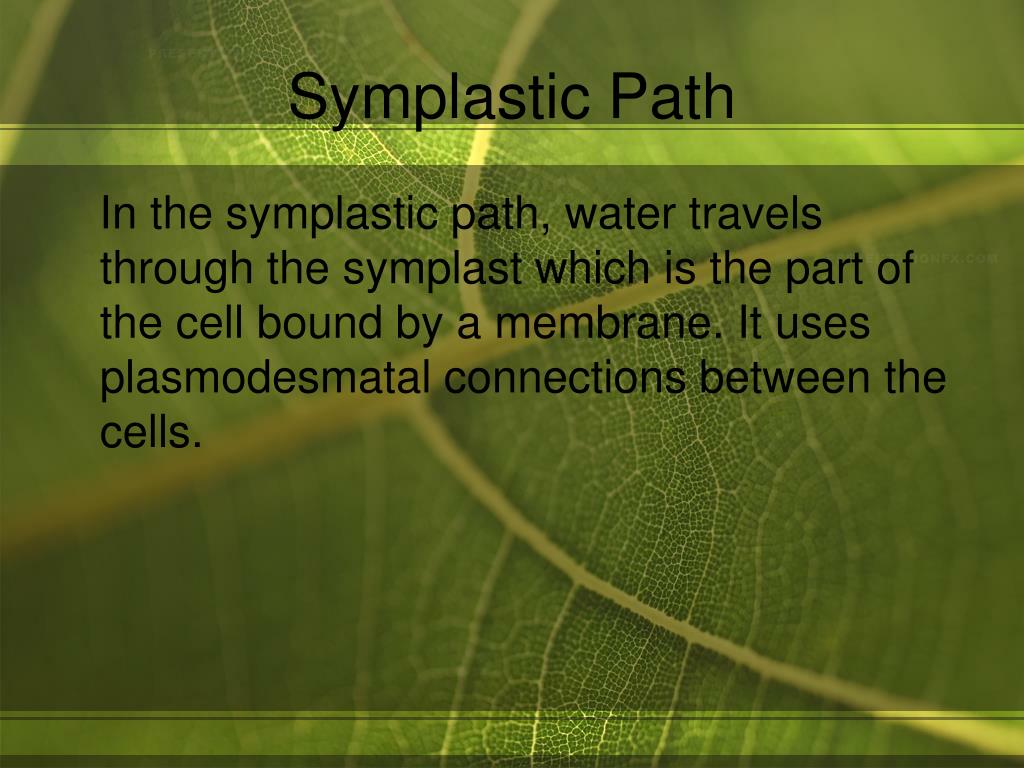 Symplastic Path

In the symplastic path, water travels through the symplast which is the part of the cell bound by a membrane. It uses plasmodesmatal connections between the cells.